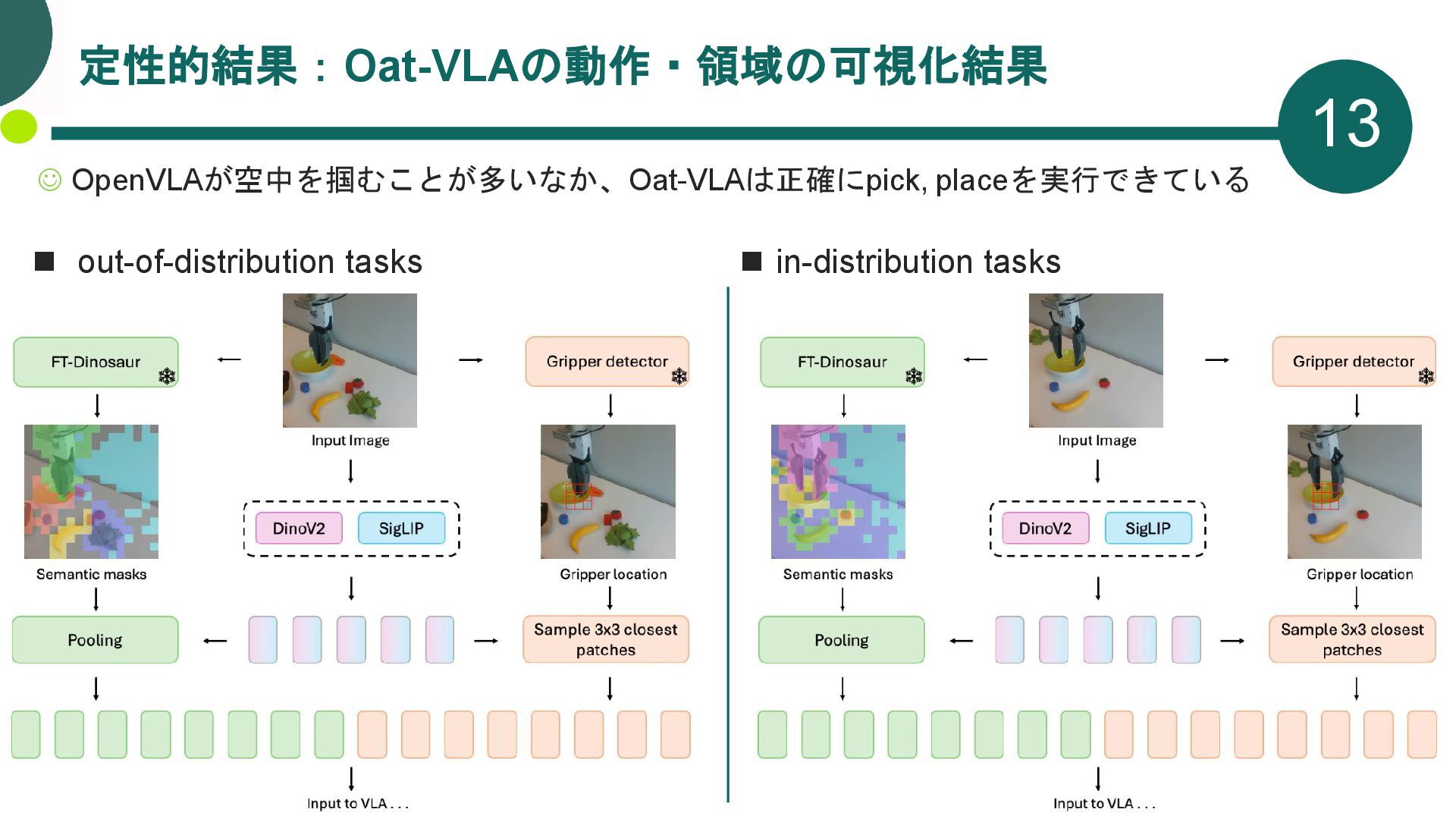 定性的結果：Oat-VLAの動作・領域の可視化結果

13

☺ OpenVLAが空中を掴むことが多いなか、Oat-VLAは正確にpick, placeを実行できている

■ out-of-distribution tasks

FT-Dinosaur

Input Image

Gripper detector

Semantic masks

DinoV2

SigLIP

Gripper location

Pooling

Sample 3x3 closest patches

Input to VLA . . .

■ in-distribution tasks

FT-Dinosaur

Input Image

Gripper detector

Semantic masks

DinoV2

SigLIP

Gripper location

Pooling

Sample 3x3 closest patches

Input to VLA . . .